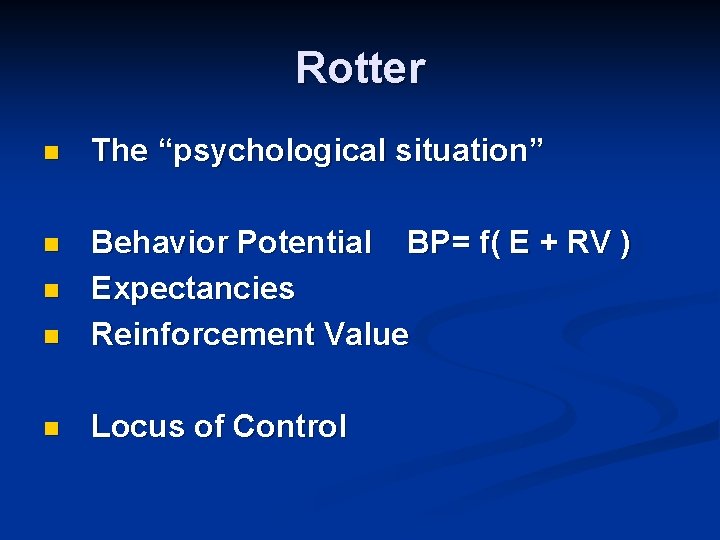 Rotter

The “psychological situation”

Behavior Potential BP= f( E + RV )
Expectancies
Reinforcement Value

Locus of Control